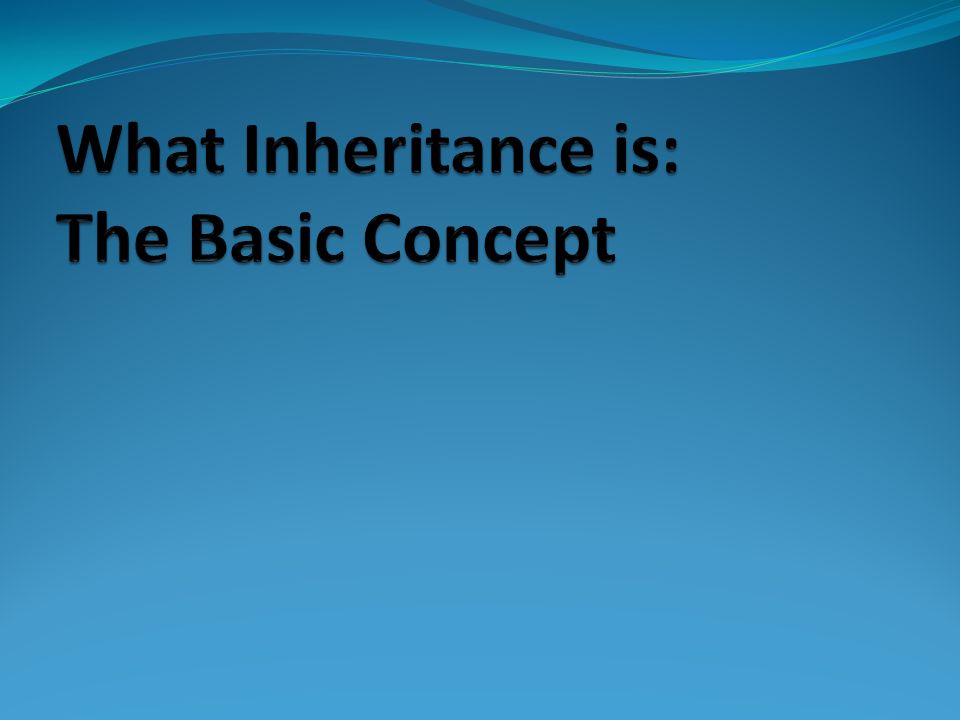 What Inheritance is:
The Basic Concept